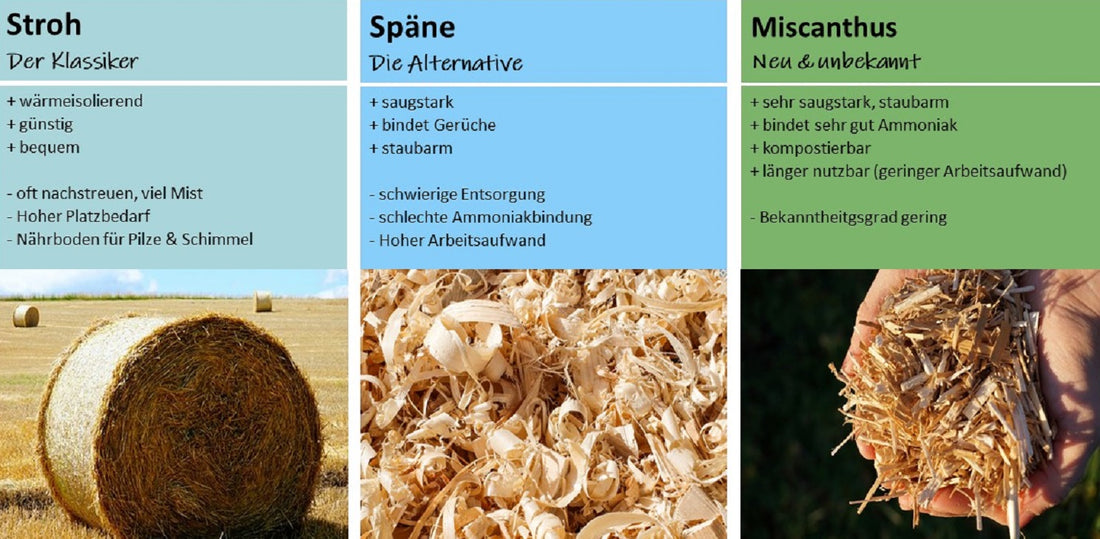 Stroh
Der Klassiker

+ wärmeisolierend
+ günstig
+ bequem

- oft nachstreuen, viel Mist
- Hoher Platzbedarf
- Nährboden für Pilze & Schimmel

Späne
Die Alternative

+ saugstark
+ bindet Gerüche
+ staubarm

- schwierige Entsorgung
- schlechte Ammoniakbindung
- Hoher Arbeitsaufwand

Miscanthus
Neu & unbekannt

+ sehr saugstark, staubarm
+ bindet sehr gut Ammoniak
+ kompostierbar
+ länger nutzbar (geringer Arbeitsaufwand)

- Bekanntheitsgrad gering